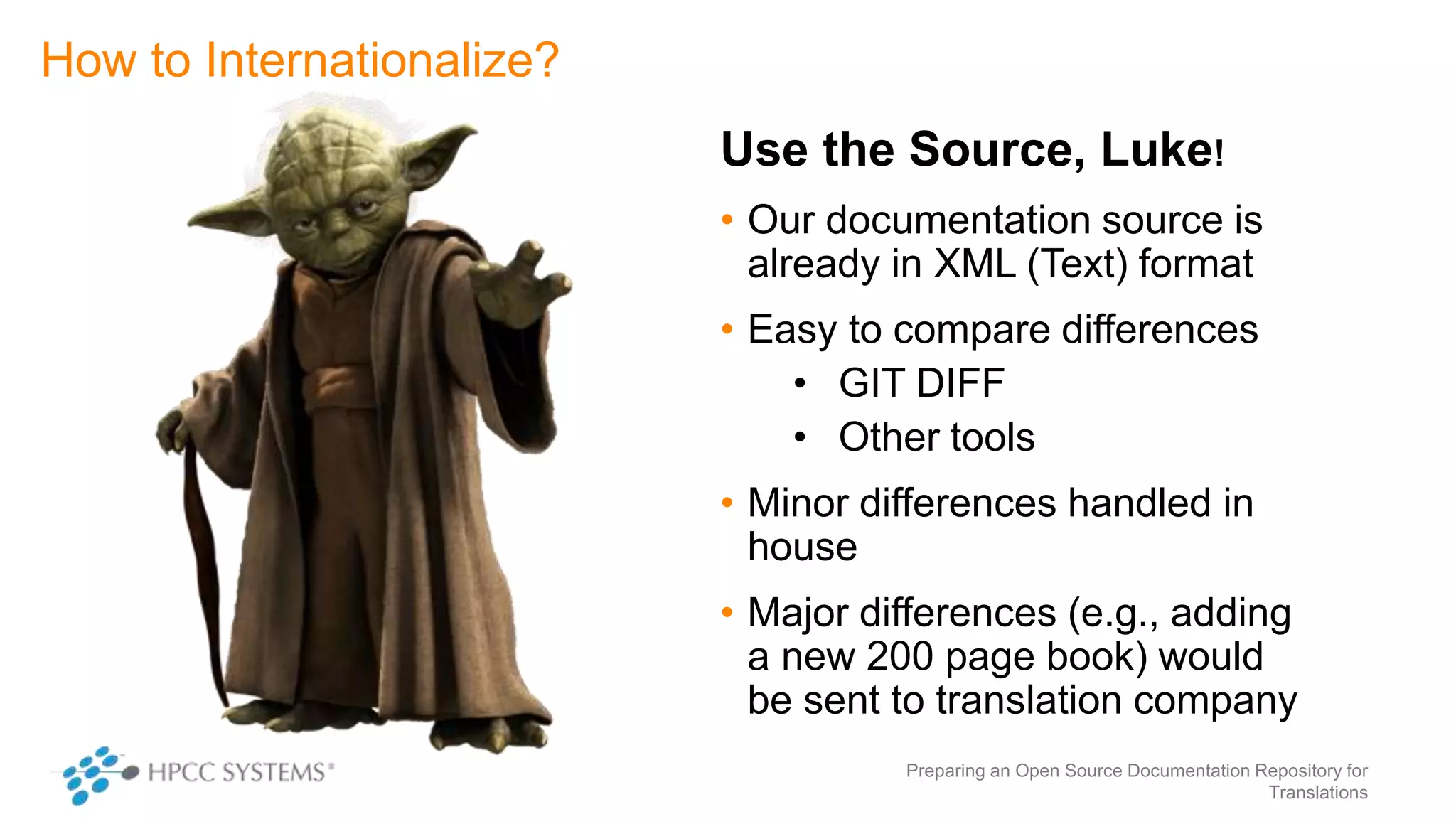 How to Internationalize?

Use the Source, Luke!

• Our documentation source is already in XML (Text) format

• Easy to compare differences
  • GIT DIFF
  • Other tools

• Minor differences handled in house

• Major differences (e.g., adding a new 200 page book) would be sent to translation company

HPCC SYSTEMS®

Preparing an Open Source Documentation Repository for Translations